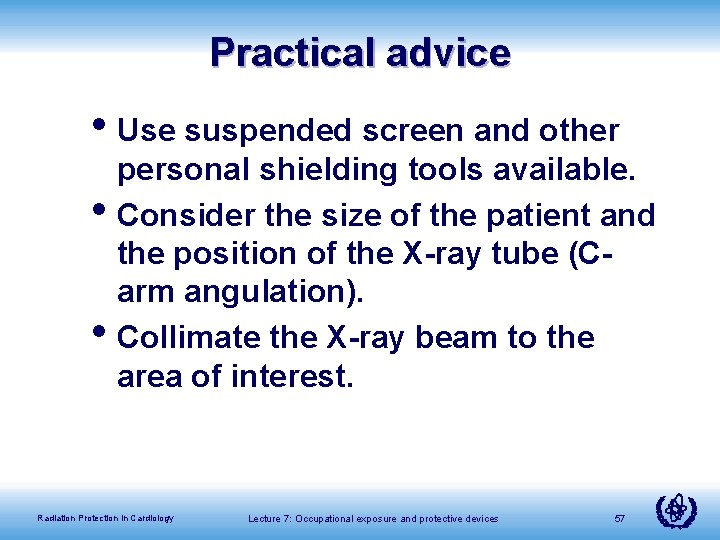 Practical advice

• Use suspended screen and other personal shielding tools available.
• Consider the size of the patient and the position of the X-ray tube (C-arm angulation).
• Collimate the X-ray beam to the area of interest.

Radiation Protection in Cardiology Lecture 7: Occupational exposure and protective devices 57